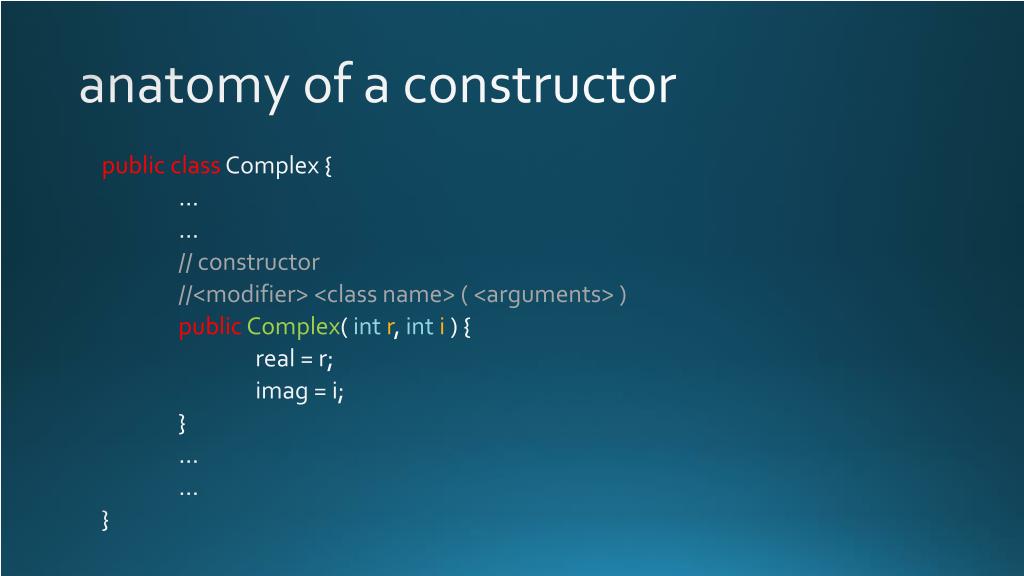 anatomy of a constructor

public class Complex {
…
…
// constructor
//<modifier> <class name> ( <arguments> )
public Complex( int r, int i ) {
real = r;
imag = i;
}
…
…
}